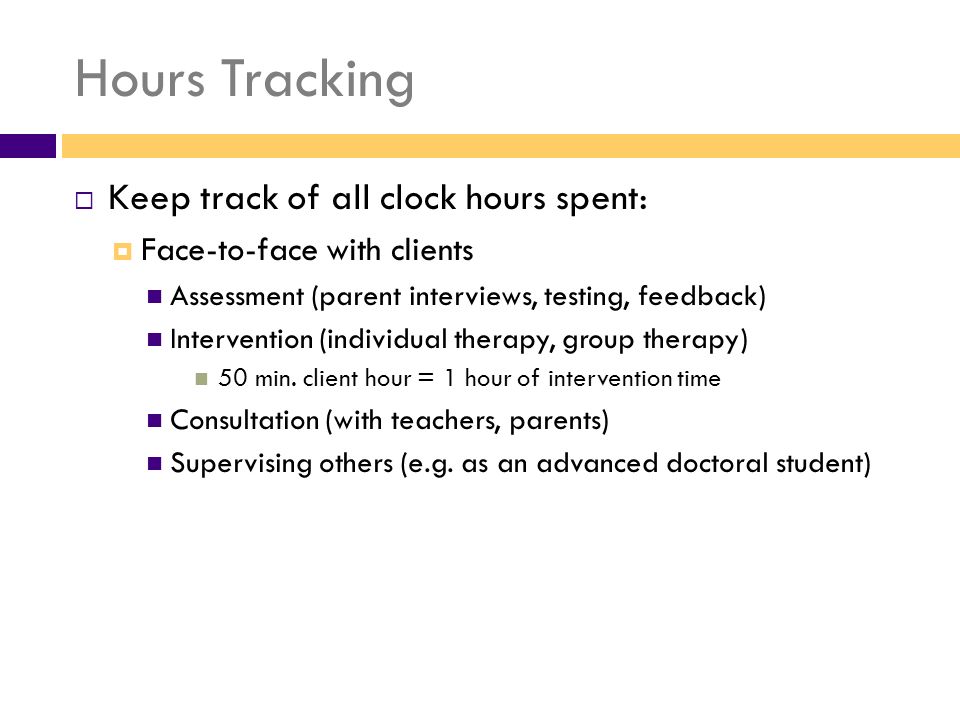 Hours Tracking

Keep track of all clock hours spent:

Face-to-face with clients

Assessment (parent interviews, testing, feedback)

Intervention (individual therapy, group therapy)

50 min. client hour = 1 hour of intervention time

Consultation (with teachers, parents)

Supervising others (e.g. as an advanced doctoral student)